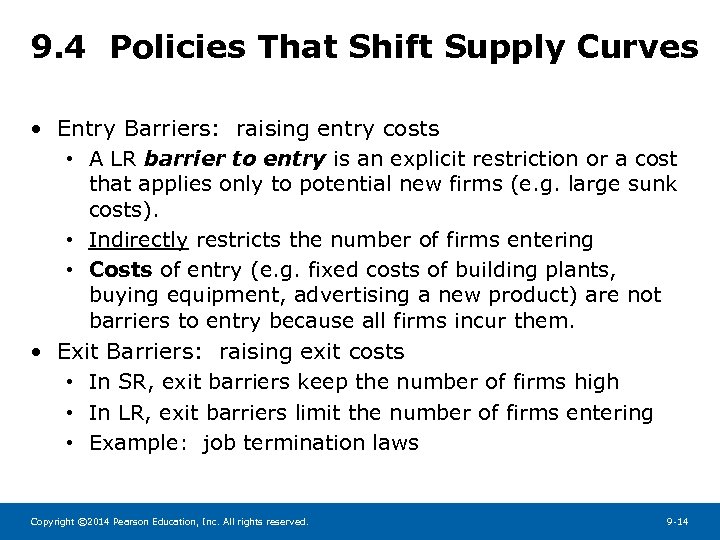 9.4 Policies That Shift Supply Curves

• Entry Barriers: raising entry costs
  • A LR barrier to entry is an explicit restriction or a cost that applies only to potential new firms (e.g. large sunk costs).
  • Indirectly restricts the number of firms entering
  • Costs of entry (e.g. fixed costs of building plants, buying equipment, advertising a new product) are not barriers to entry because all firms incur them.
• Exit Barriers: raising exit costs
  • In SR, exit barriers keep the number of firms high
  • In LR, exit barriers limit the number of firms entering
  • Example: job termination laws

Copyright ©2014 Pearson Education, Inc. All rights reserved.

9-14